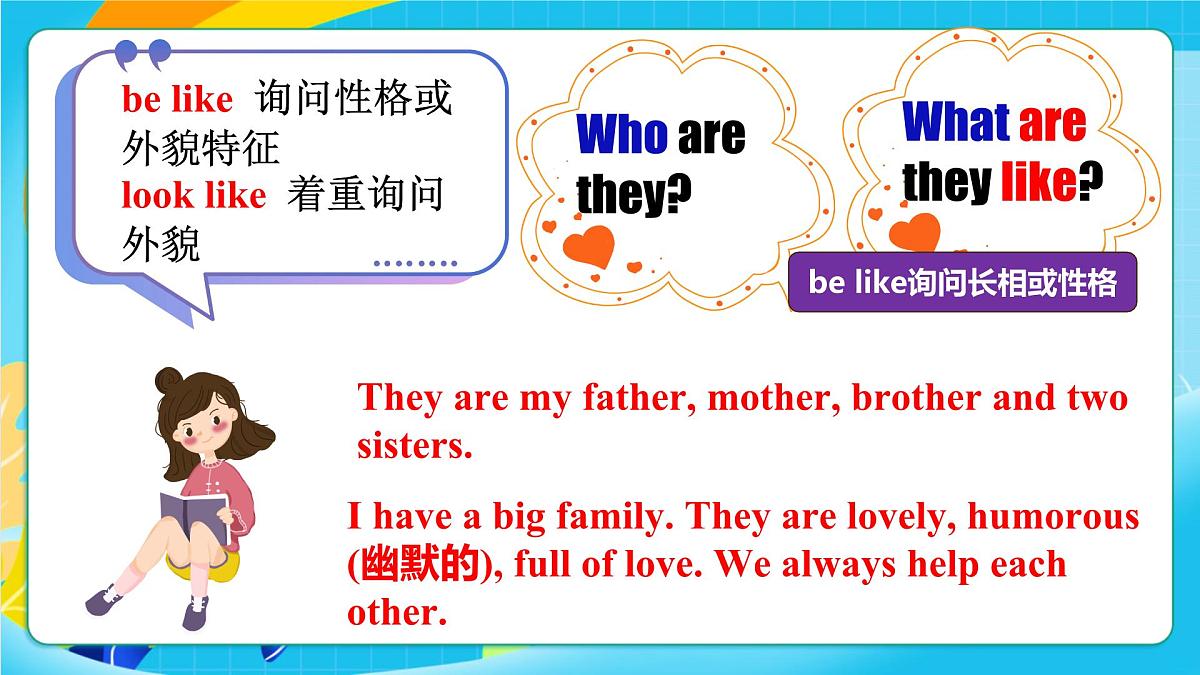 be like 询问性格或外貌特征
look like 着重询问外貌

Who are they?

What are they like?

be like询问长相或性格

They are my father, mother, brother and two sisters.

I have a big family. They are lovely, humorous (幽默的), full of love. We always help each other.